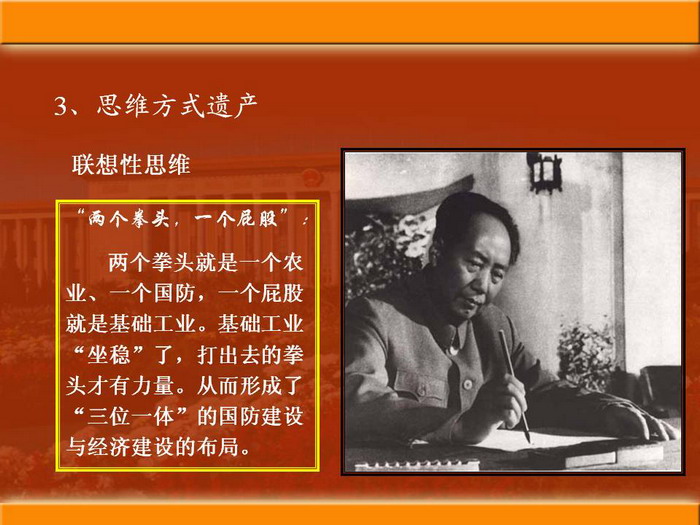 3、思维方式遗产

联想性思维

“两个拳头，一个屁股”：

两个拳头就是一个农业、一个国防，一个屁股就是基础工业。基础工业“坐稳”了，打出去的拳头才有力量。从而形成了“三位一体”的国防建设与经济建设的布局。